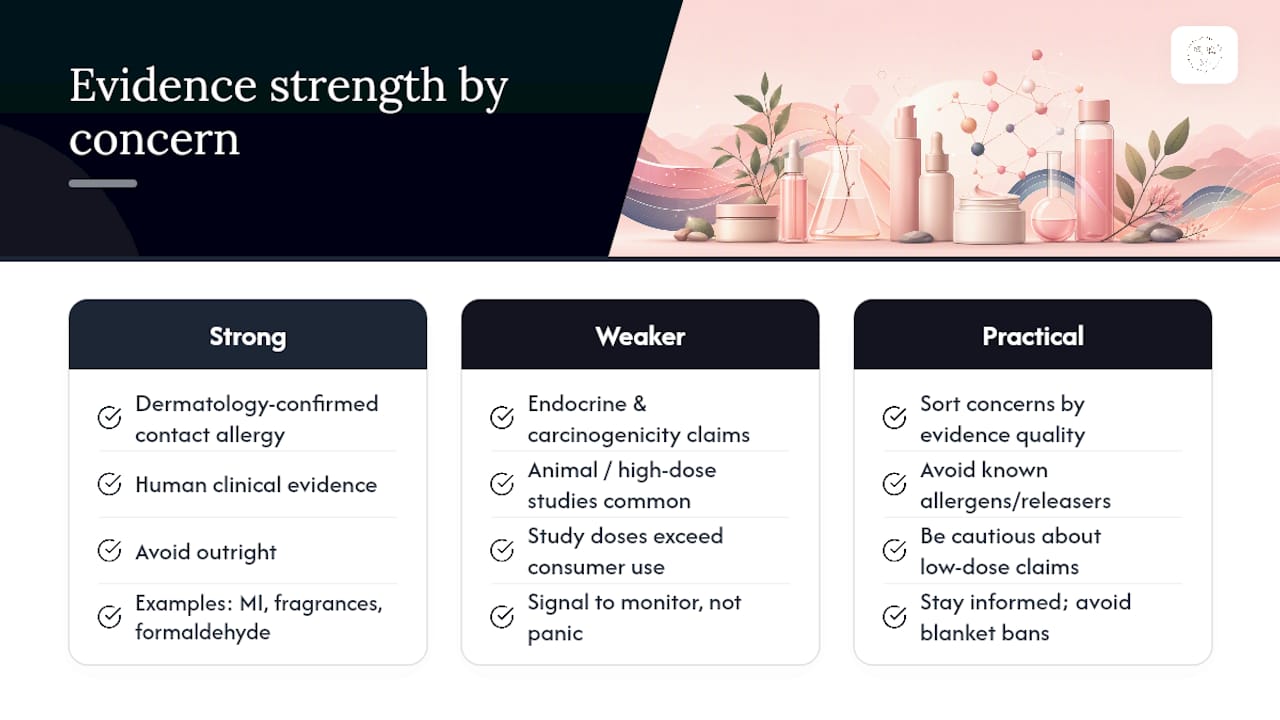 Evidence strength by concern

Strong

Dermatology-confirmed contact allergy

Human clinical evidence

Avoid outright

Examples: MI, fragrances, formaldehyde

Weaker

Endocrine & carcinogenicity claims

Animal / high-dose studies common

Study doses exceed consumer use

Signal to monitor, not panic

Practical

Sort concerns by evidence quality

Avoid known allergens/releasers

Be cautious about low-dose claims

Stay informed; avoid blanket bans